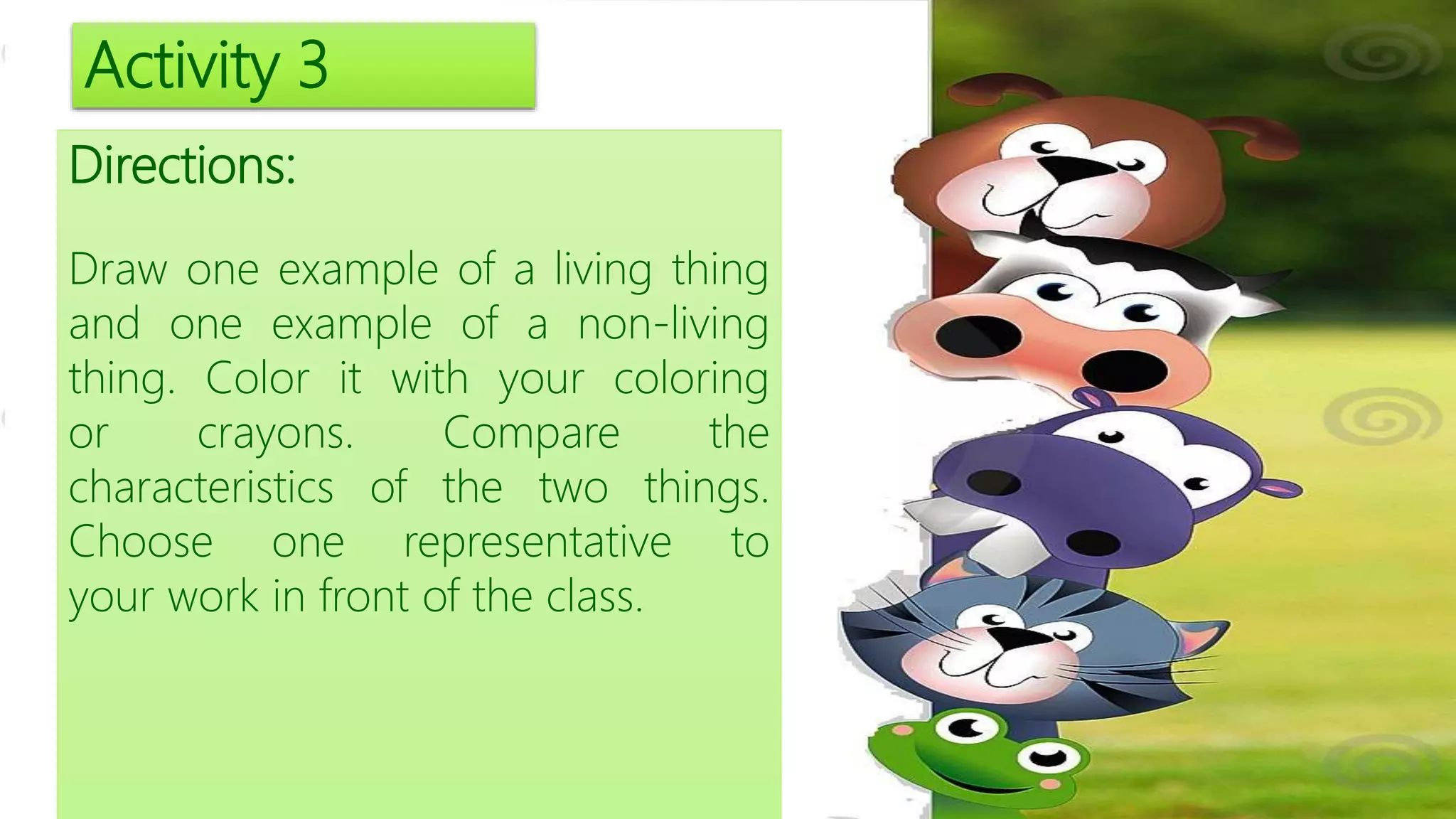 Activity 3

Directions:

Draw one example of a living thing and one example of a non-living thing. Color it with your coloring or crayons. Compare the characteristics of the two things. Choose one representative to your work in front of the class.